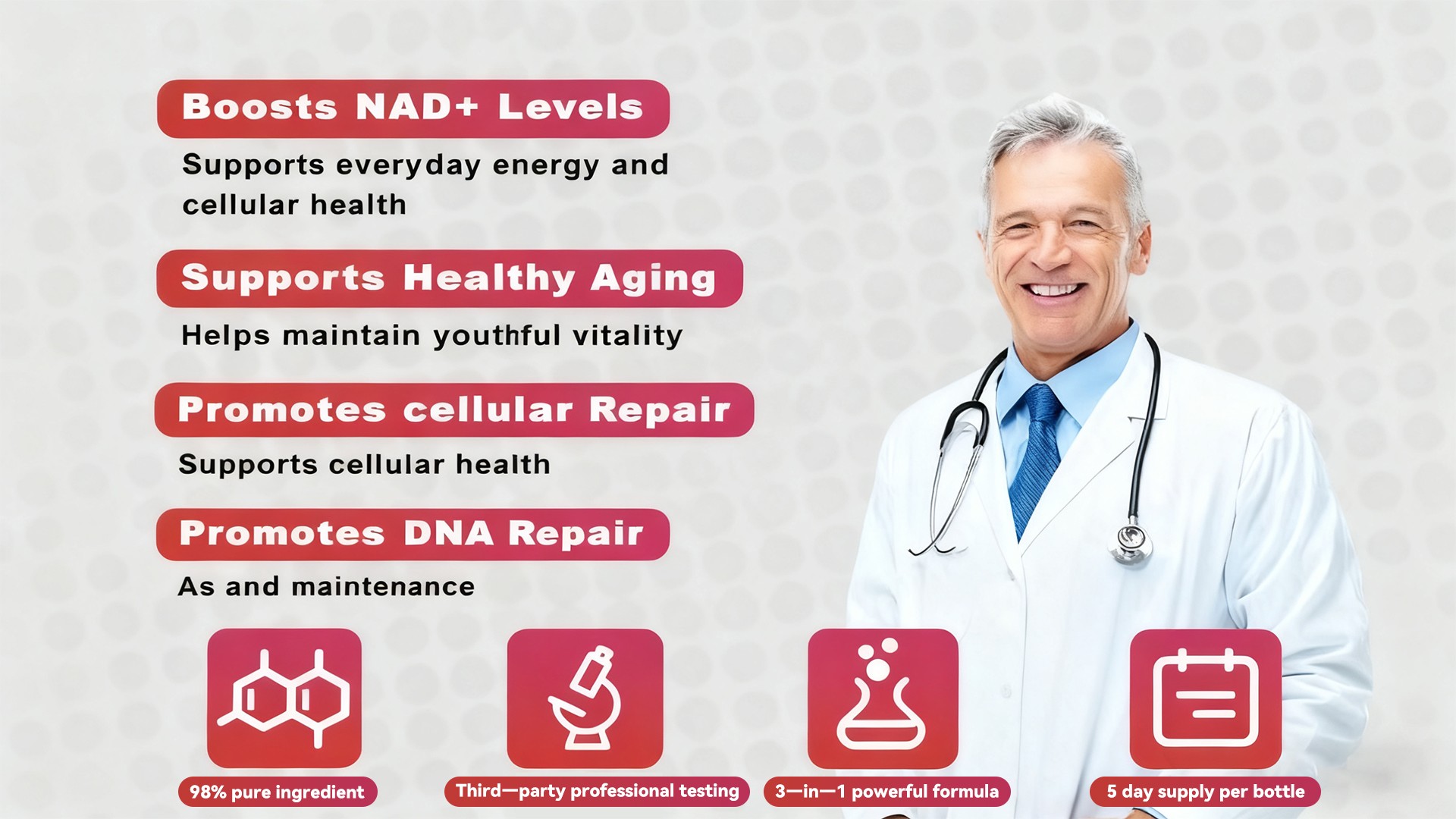 Boosts NAD+ Levels

Supports everyday energy and cellular health

Supports Healthy Aging

Helps maintain youthful vitality

Promotes cellular Repair

Supports cellular health

Promotes DNA Repair

As and maintenance

98% pure ingredient

Third—party professional testing

3—in—1 powerful formula

5 day supply per bottle